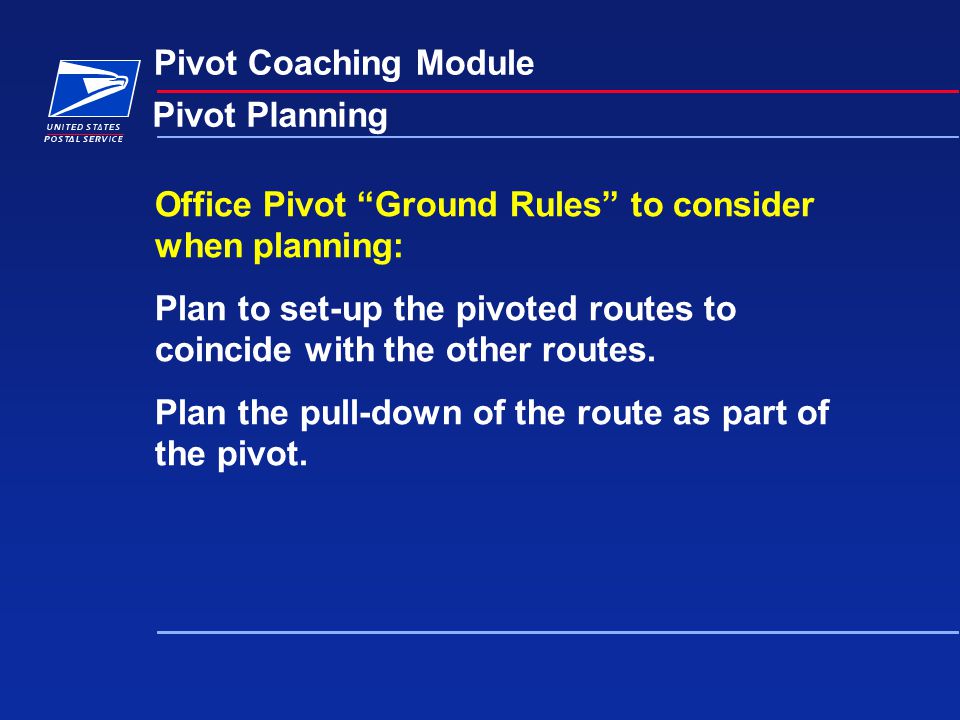 UNITED STATES POSTAL SERVICE

Pivot Coaching Module

Pivot Planning

Office Pivot “Ground Rules” to consider when planning:

Plan to set-up the pivoted routes to coincide with the other routes.

Plan the pull-down of the route as part of the pivot.